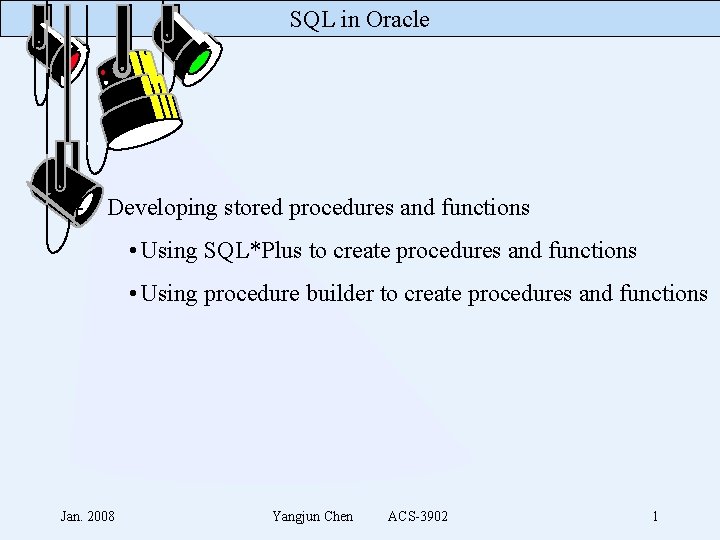 SQL in Oracle

Developing stored procedures and functions

• Using SQL*Plus to create procedures and functions

• Using procedure builder to create procedures and functions

Jan. 2008 Yangjun Chen ACS-3902 1